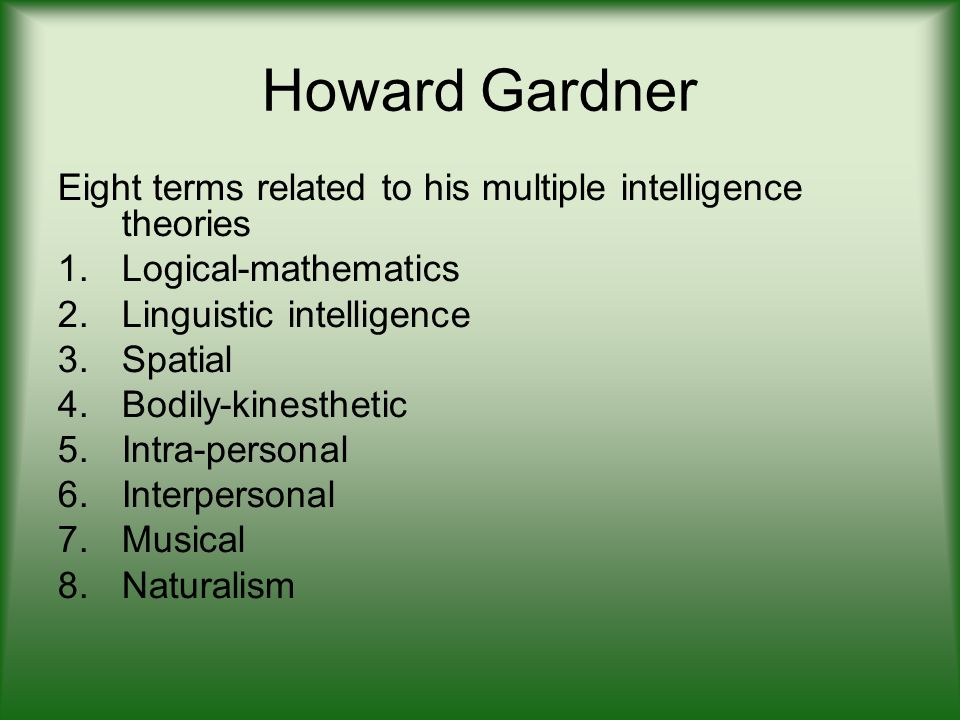 Howard Gardner

Eight terms related to his multiple intelligence theories

1. Logical-mathematics
2. Linguistic intelligence
3. Spatial
4. Bodily-kinesthetic
5. Intra-personal
6. Interpersonal
7. Musical
8. Naturalism